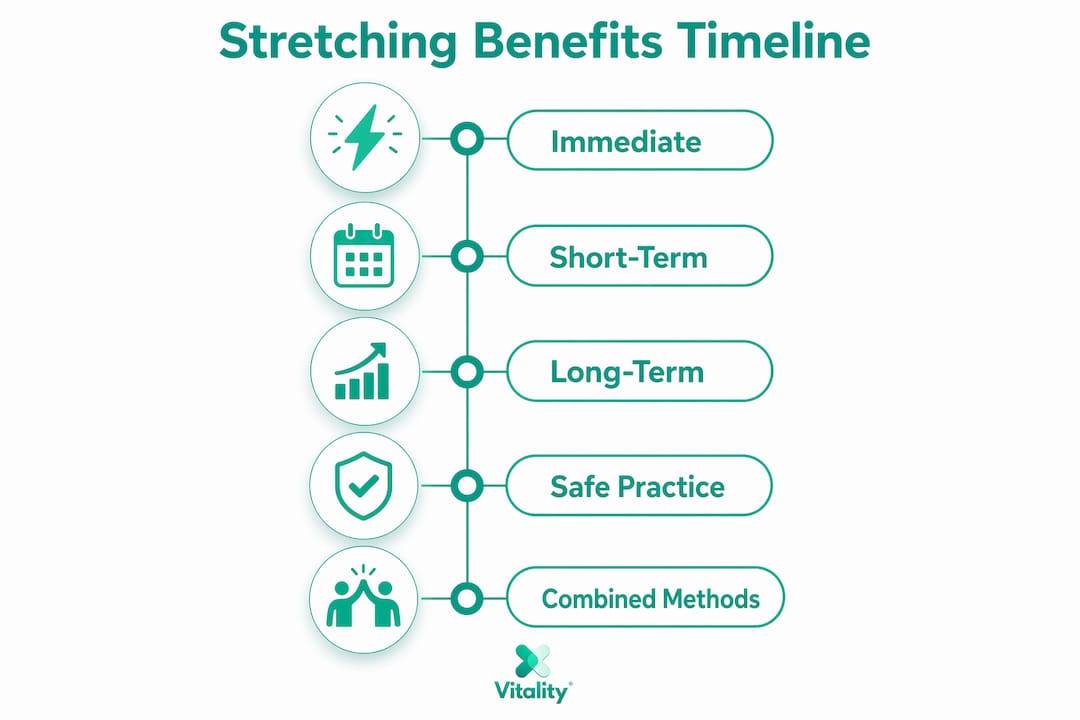 Stretching Benefits Timeline

Immediate

Short-Term

Long-Term

Safe Practice

Combined Methods

Vitality®